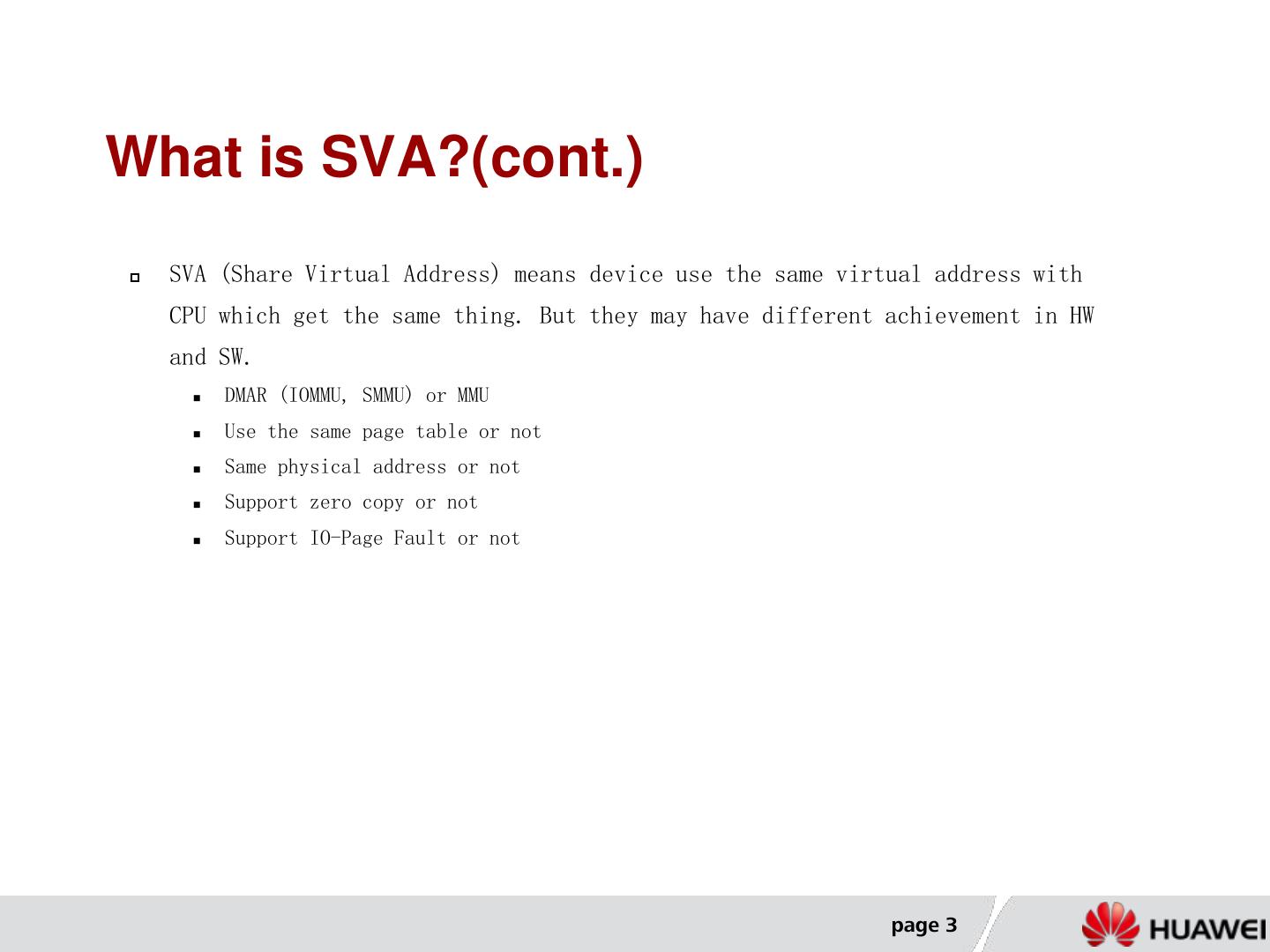 What is SVA?(cont.)

SVA (Share Virtual Address) means device use the same virtual address with CPU which get the same thing. But they may have different achievement in HW and SW.

DMAR (IOMMU, SMMU) or MMU

Use the same page table or not

Same physical address or not

Support zero copy or not

Support IO-Page Fault or not

page 3

HUAWEI